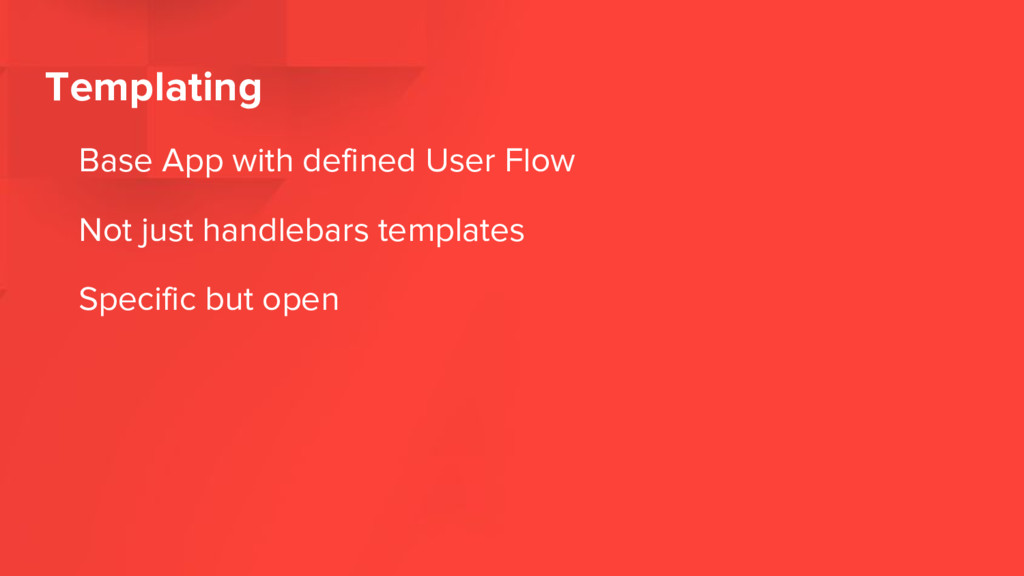 Templating

Base App with defined User Flow

Not just handlebars templates

Specific but open